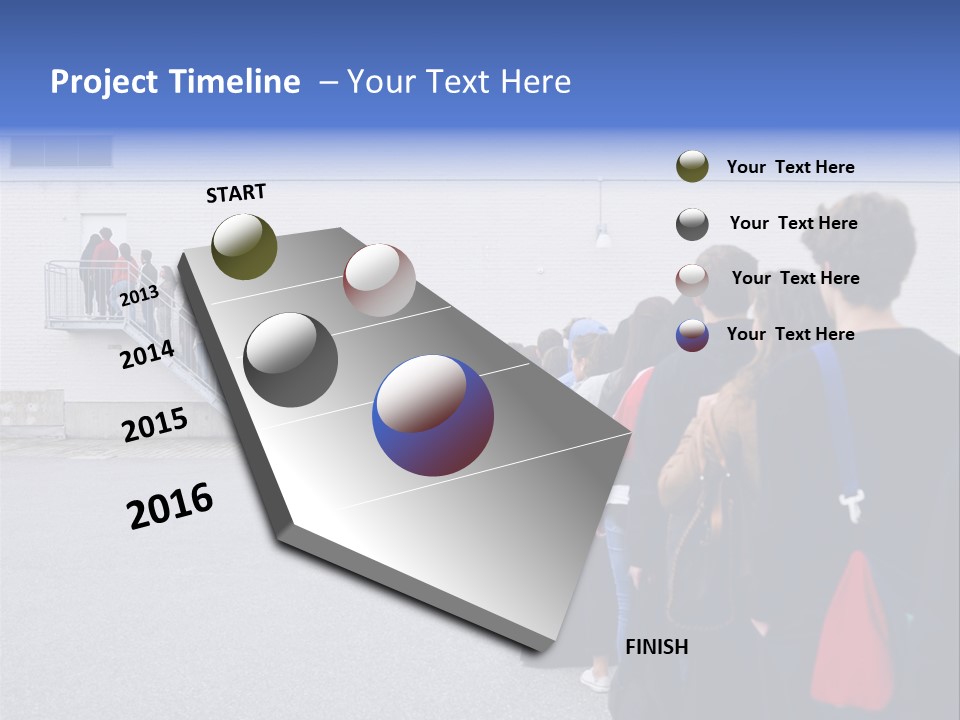 Project Timeline – Your Text Here

START

2013

2014

2015

2016

FINISH

Your Text Here

Your Text Here

Your Text Here

Your Text Here